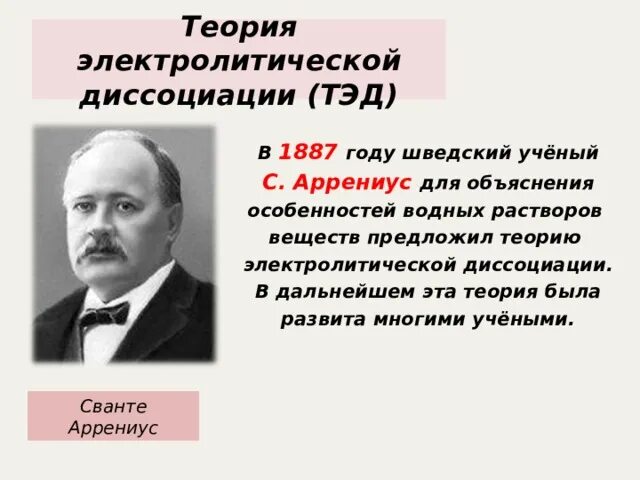 Теория электролитической диссоциации (ТЭД)

В 1887 году шведский учёный С. Аррениус для объяснения особенностей водных растворов веществ предложил теорию электролитической диссоциации. В дальнейшем эта теория была развита многими учёными.

Сванте Аррениус